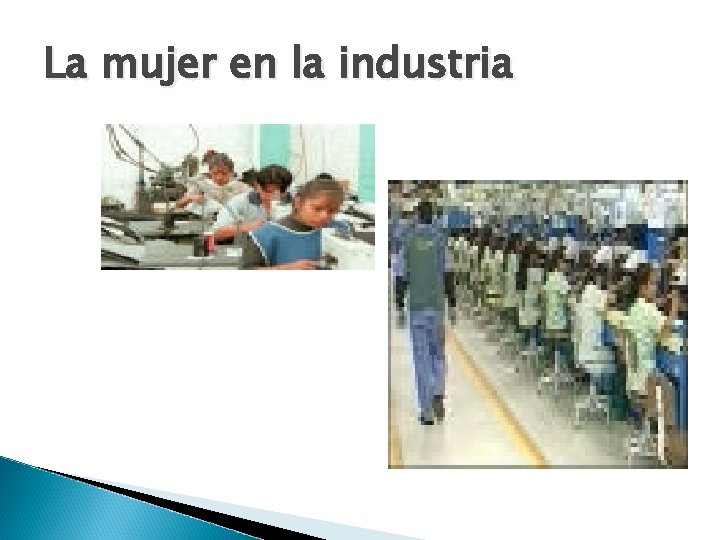 La mujer en la industria